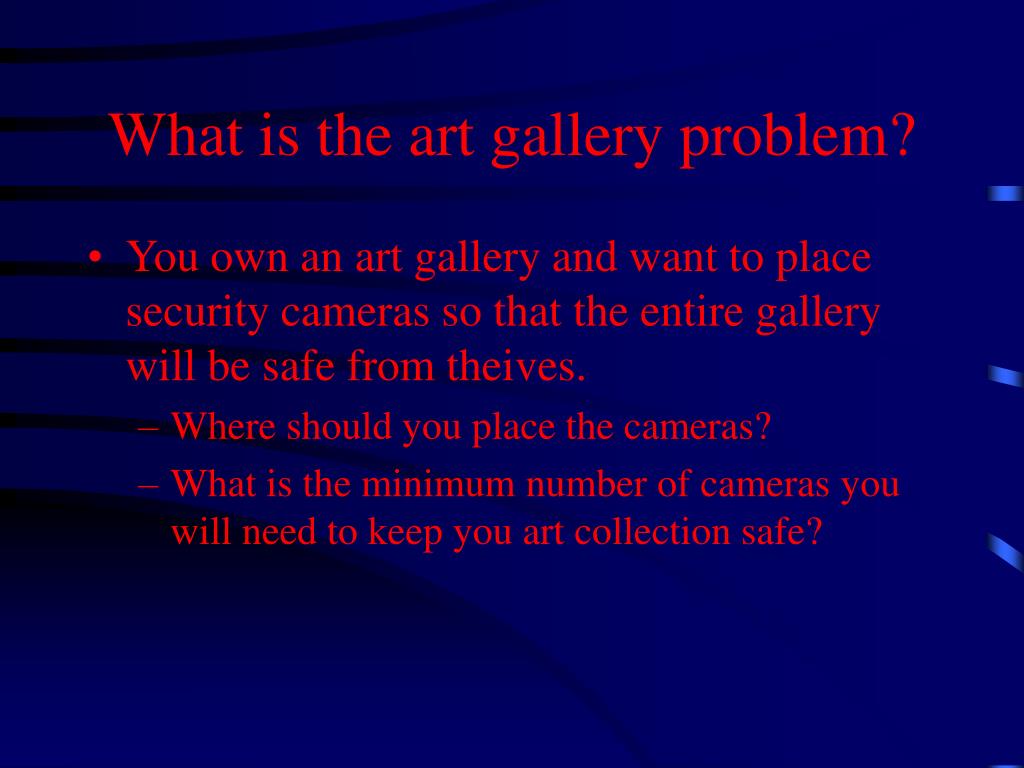 What is the art gallery problem?

• You own an art gallery and want to place security cameras so that the entire gallery will be safe from theives.

– Where should you place the cameras?

– What is the minimum number of cameras you will need to keep you art collection safe?